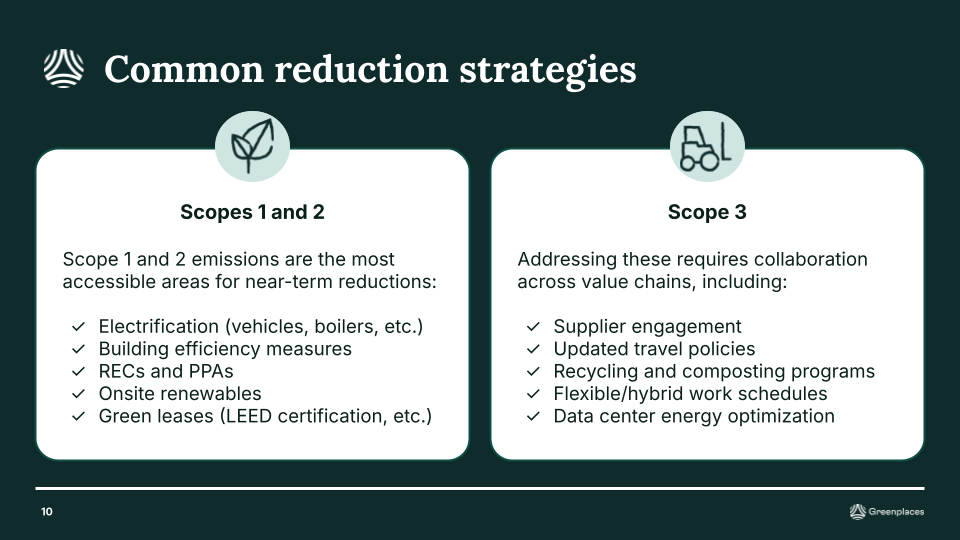 Common reduction strategies

Scopes 1 and 2

Scope 1 and 2 emissions are the most accessible areas for near-term reductions:

✓ Electrification (vehicles, boilers, etc.)
✓ Building efficiency measures
✓ RECs and PPAs
✓ Onsite renewables
✓ Green leases (LEED certification, etc.)

Scope 3

Addressing these requires collaboration across value chains, including:

✓ Supplier engagement
✓ Updated travel policies
✓ Recycling and composting programs
✓ Flexible/hybrid work schedules
✓ Data center energy optimization

10

Greenplaces